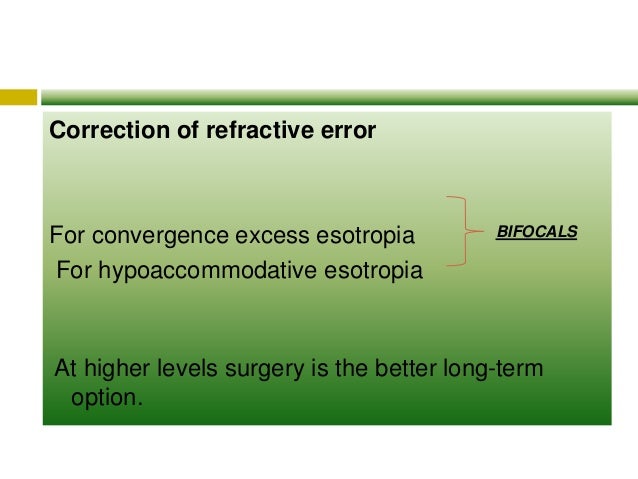 Correction of refractive error

For convergence excess esotropia
For hypoaccommodative esotropia

BIFOCALS

At higher levels surgery is the better long-term option.